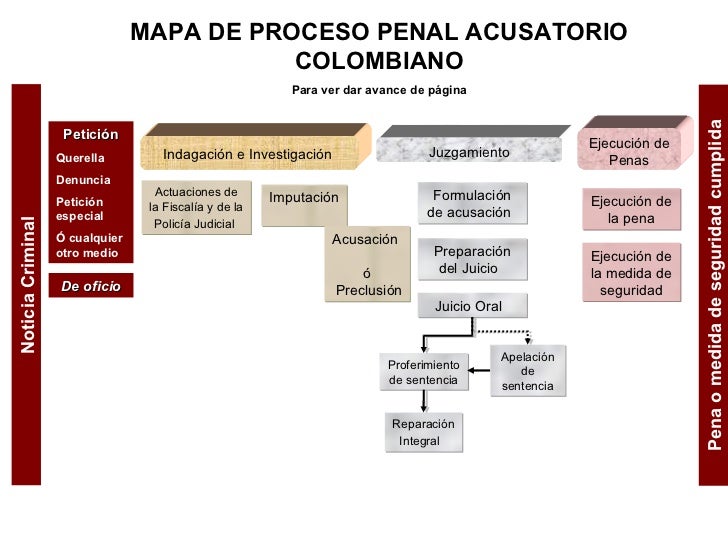 MAPA DE PROCESO PENAL ACUSATORIO COLOMBIANO

Para ver dar avance de página

Noticia Criminal

Petición
Querella
Denuncia
Petición especial
Ó cualquier otro medio

De oficio

Indagación e Investigación

Actuaciones de la Fiscalía y de la Policía Judicial

Imputación

Acusación
ó
Preclusión

Juzgamiento

Formulación de acusación

Preparación del Juicio

Juicio Oral

Proferimiento de sentencia

Apelación de sentencia

Reparación Integral

Ejecución de Penas

Ejecución de la pena

Ejecución de la medida de seguridad

Pena o medida de seguridad cumplida